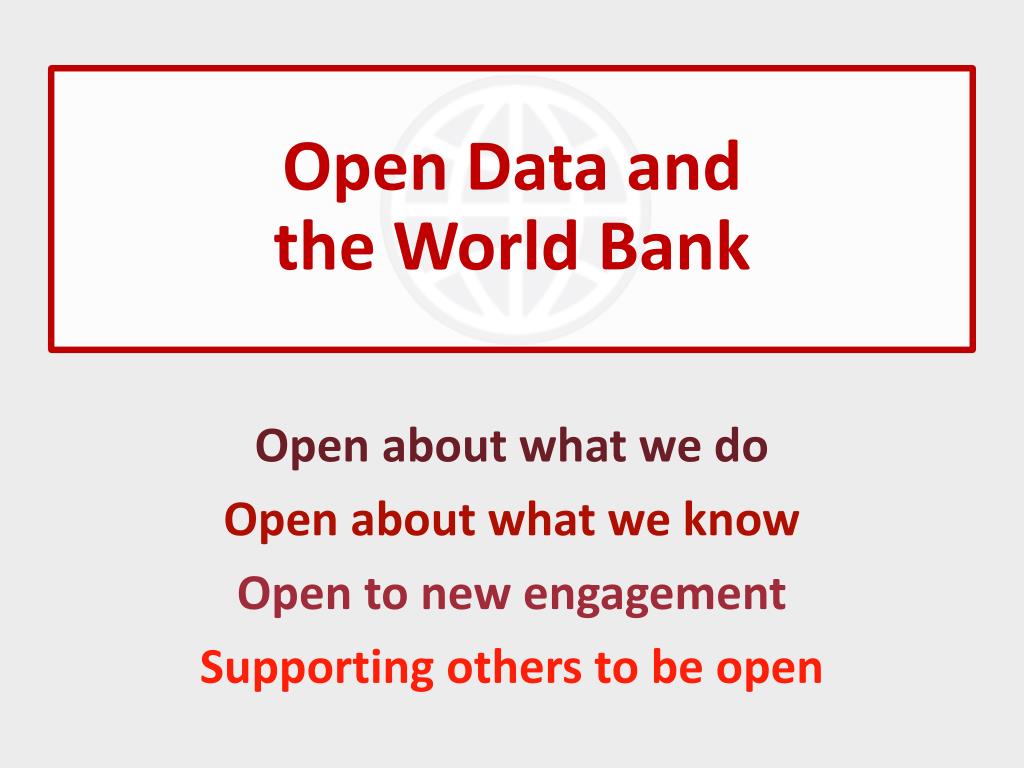 Open Data and the World Bank

Open about what we do

Open about what we know

Open to new engagement

Supporting others to be open